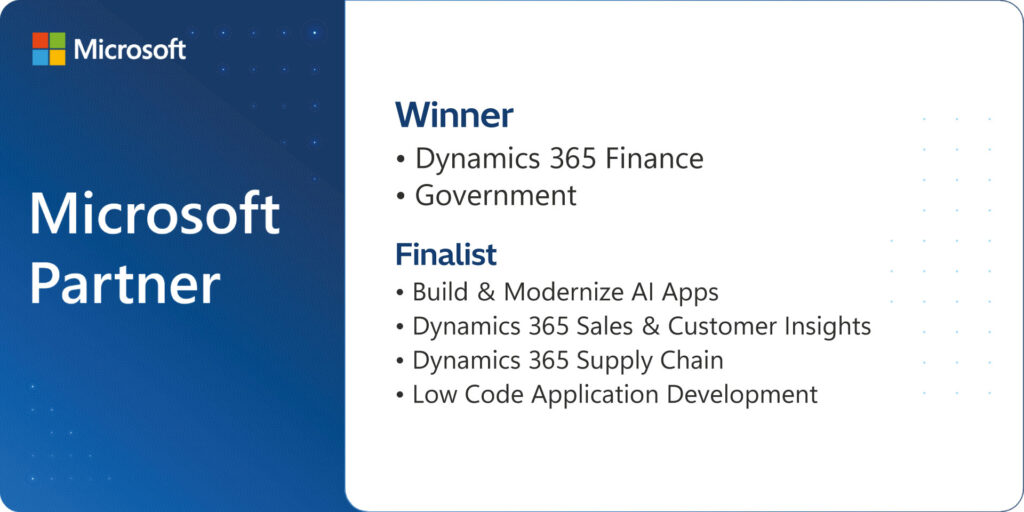 Microsoft

Microsoft Partner

Winner
• Dynamics 365 Finance
• Government

Finalist
• Build & Modernize AI Apps
• Dynamics 365 Sales & Customer Insights
• Dynamics 365 Supply Chain
• Low Code Application Development